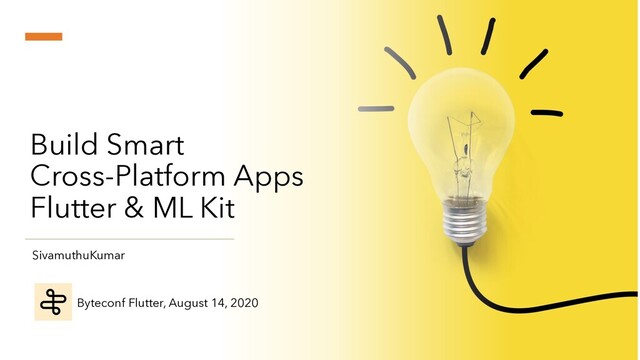 Build Smart
Cross-Platform Apps
Flutter & ML Kit

SivamuthuKumar

Byteconf Flutter, August 14, 2020